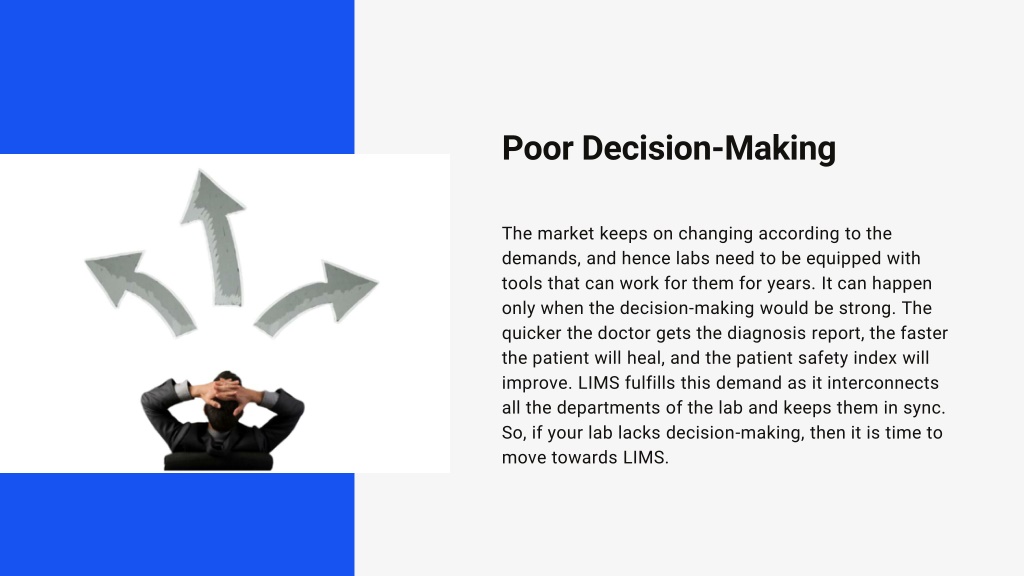 Poor Decision-Making

The market keeps on changing according to the demands, and hence labs need to be equipped with tools that can work for them for years. It can happen only when the decision-making would be strong. The quicker the doctor gets the diagnosis report, the faster the patient will heal, and the patient safety index will improve. LIMS fulfills this demand as it interconnects all the departments of the lab and keeps them in sync. So, if your lab lacks decision-making, then it is time to move towards LIMS.